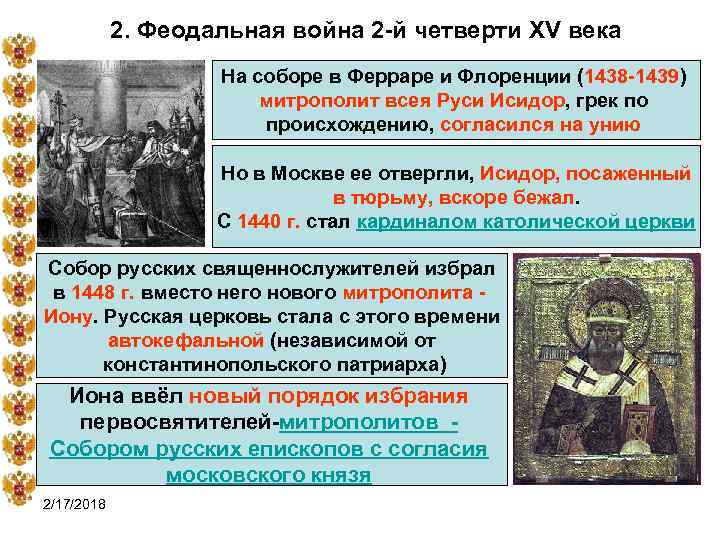 2. Феодальная война 2-й четверти XV века

На соборе в Ферраре и Флоренции (1438-1439) митрополит всея Руси Исидор, грек по происхождению, согласился на унию

Но в Москве ее отвергли, Исидор, посаженный в тюрьму, вскоре бежал. С 1440 г. стал кардиналом католической церкви

Собор русских священнослужителей избрал в 1448 г. вместо него нового митрополита - Иону. Русская церковь стала с этого времени автокефальной (независимой от константинопольского патриарха)

Иона ввёл новый порядок избрания первосвятителей-митрополитов - Собором русских епископов с согласия московского князя

2/17/2018